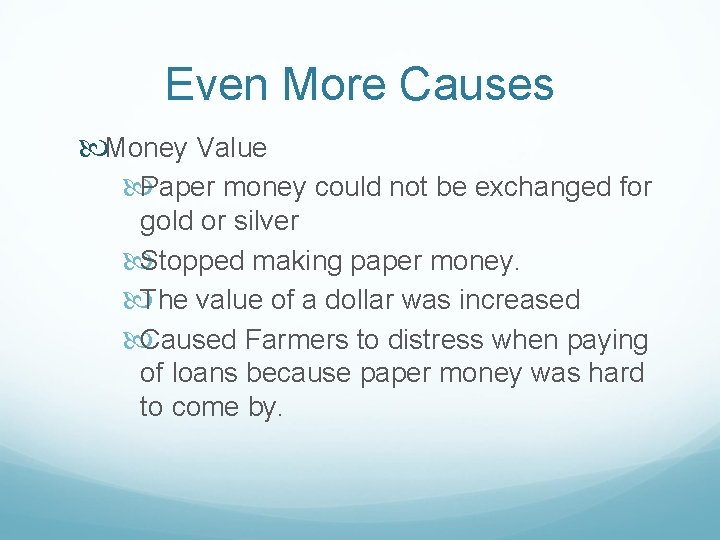 Even More Causes

Money Value

Paper money could not be exchanged for gold or silver

Stopped making paper money.

The value of a dollar was increased

Caused Farmers to distress when paying of loans because paper money was hard to come by.